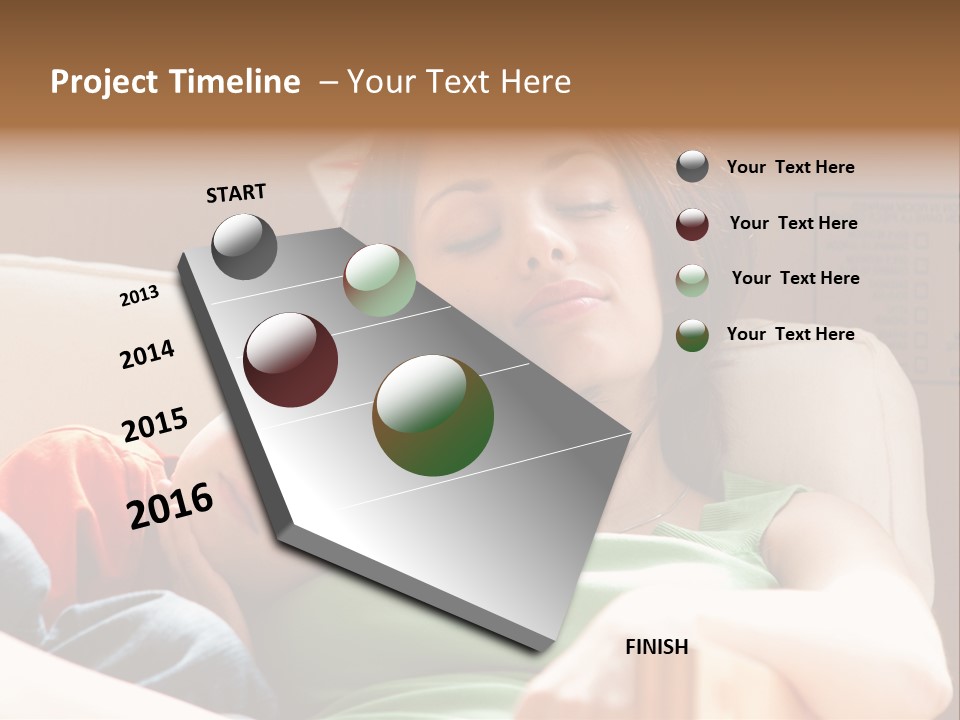 Project Timeline – Your Text Here

START

2013

2014

2015

2016

FINISH

Your Text Here

Your Text Here

Your Text Here

Your Text Here